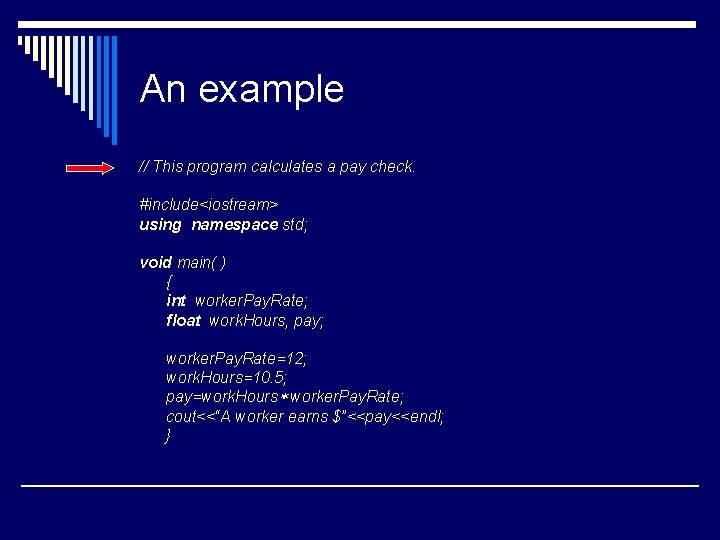 An example

// This program calculates a pay check.

#include<iostream>
using namespace std;

void main( )
{
int workerPayRate;
float workHours, pay;

workerPayRate=12;
workHours=10.5;
pay=workHours*workerPayRate;
cout<<"A worker earns $"<<pay<<endl;
}